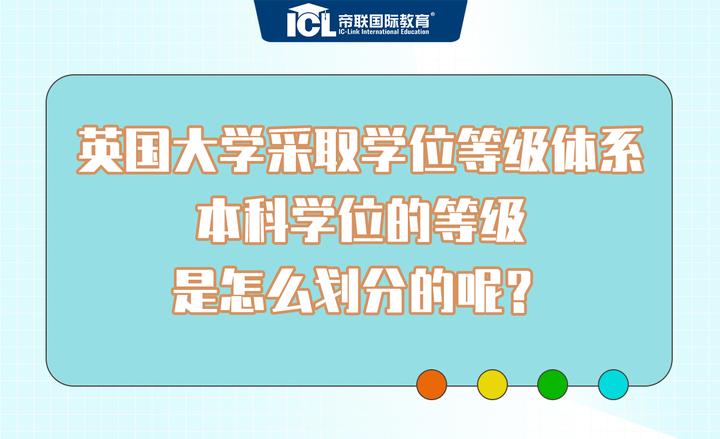 ICL 帝联国际教育®
IC-Link International Education

英国大学采取学位等级体系
本科学位的等级
是怎么划分的呢？